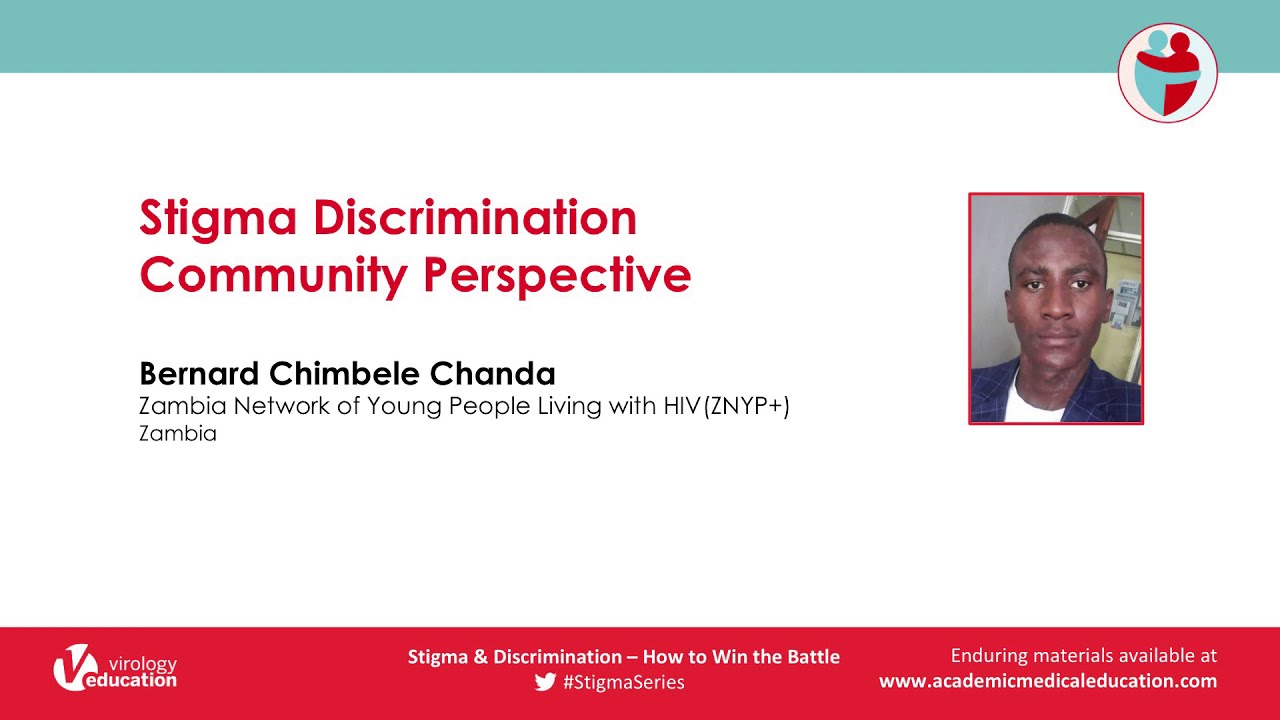 Stigma Discrimination
Community Perspective

Bernard Chimbele Chanda
Zambia Network of Young People Living with HIV(ZNYP+)
Zambia

virology education

Stigma & Discrimination – How to Win the Battle
#StigmaSeries

Enduring materials available at
www.academicmedicaleducation.com